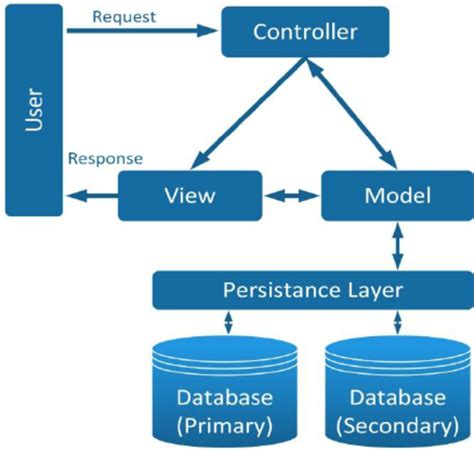 User

Request

Controller

Response

View

Model

Persistance Layer

Database (Primary)

Database (Secondary)